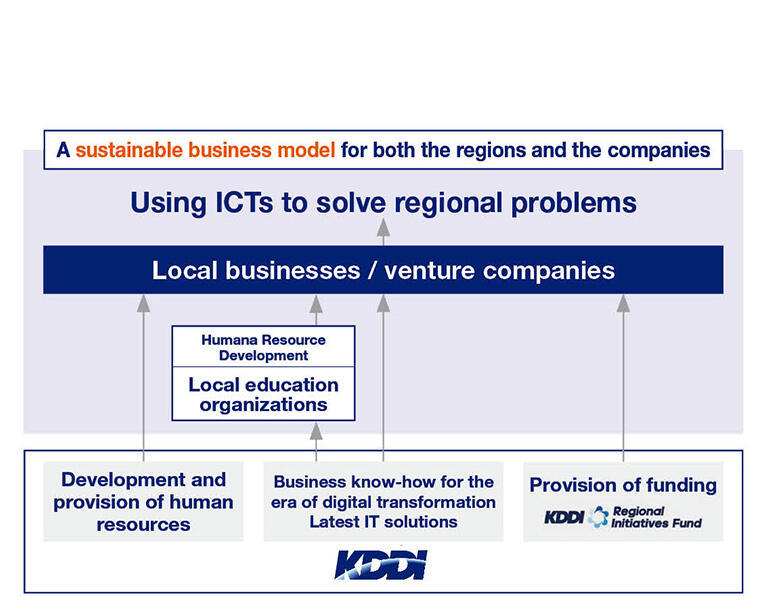 A sustainable business model for both the regions and the companies

Using ICTs to solve regional problems

Local businesses / venture companies

Humana Resource Development

Local education organizations

Development and provision of human resources

Business know-how for the era of digital transformation
Latest IT solutions

Provision of funding

KDDI Regional Initiatives Fund

KDDI